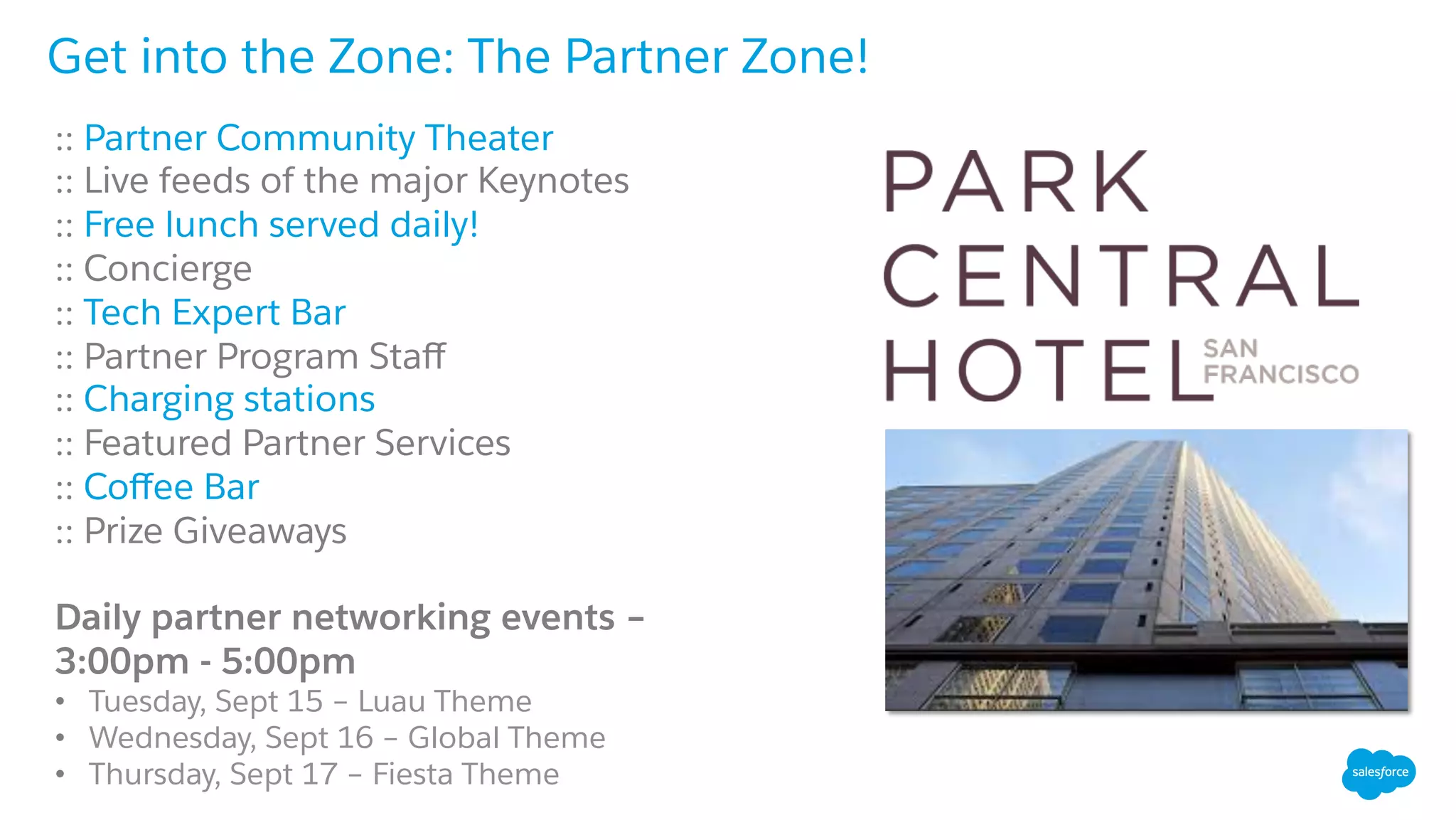 Get into the Zone: The Partner Zone!

:: Partner Community Theater
:: Live feeds of the major Keynotes
:: Free lunch served daily!
:: Concierge
:: Tech Expert Bar
:: Partner Program Staff
:: Charging stations
:: Featured Partner Services
:: Coffee Bar
:: Prize Giveaways

Daily partner networking events – 3:00pm - 5:00pm
• Tuesday, Sept 15 – Luau Theme
• Wednesday, Sept 16 – Global Theme
• Thursday, Sept 17 – Fiesta Theme

PARK CENTRAL HOTEL SAN FRANCISCO

salesforce